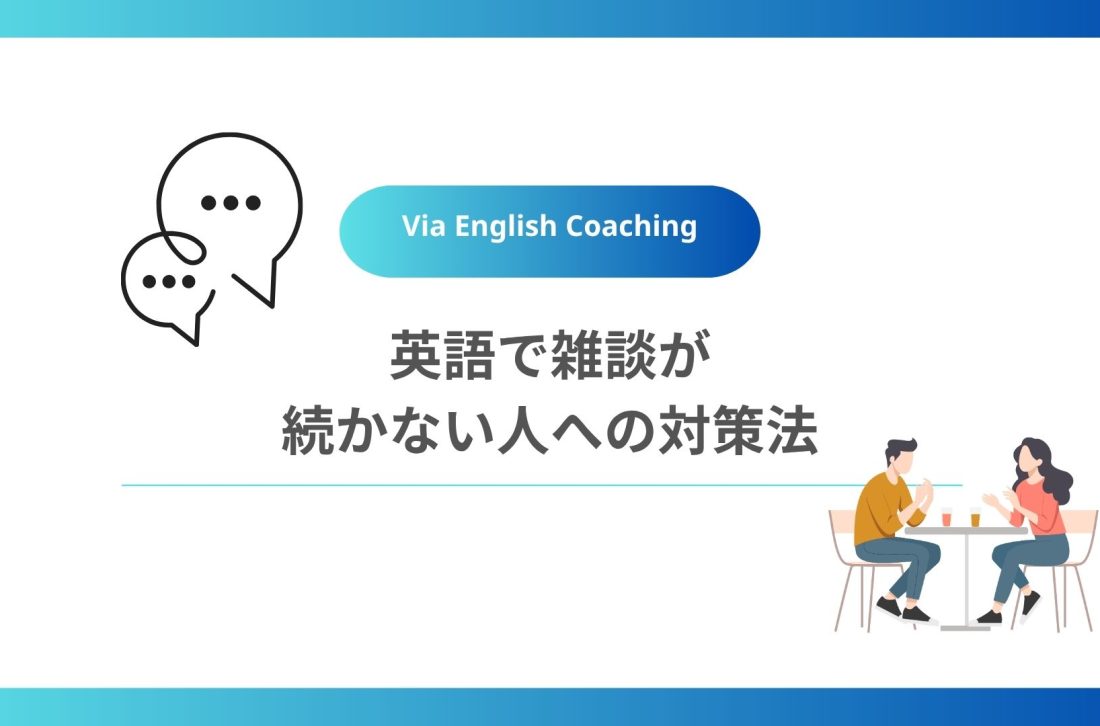 Via English Coaching

英語で雑談が
続かない人への対策法